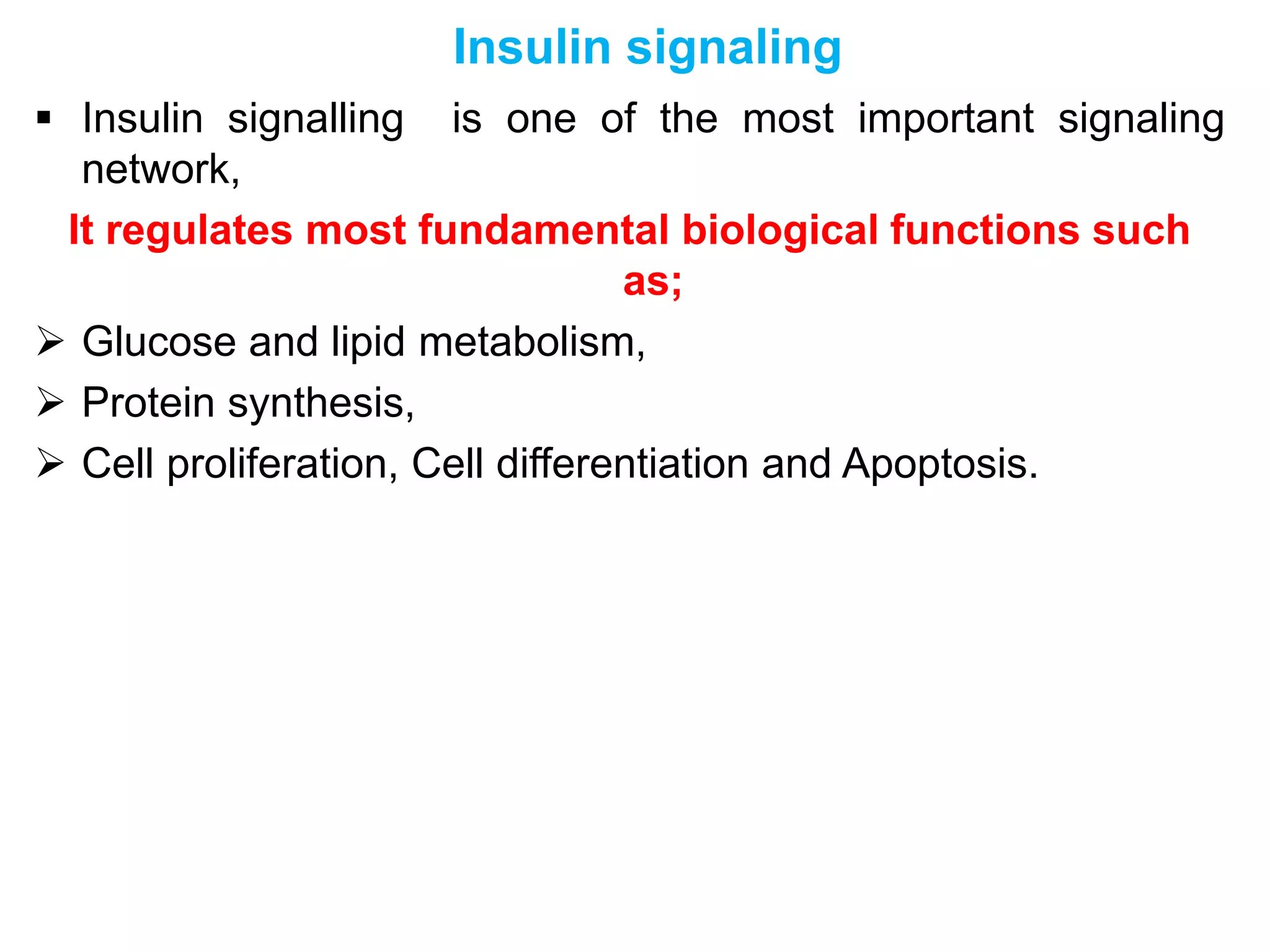 Insulin signaling

▪ Insulin signalling is one of the most important signaling network,

It regulates most fundamental biological functions such as;

➢ Glucose and lipid metabolism,
➢ Protein synthesis,
➢ Cell proliferation, Cell differentiation and Apoptosis.